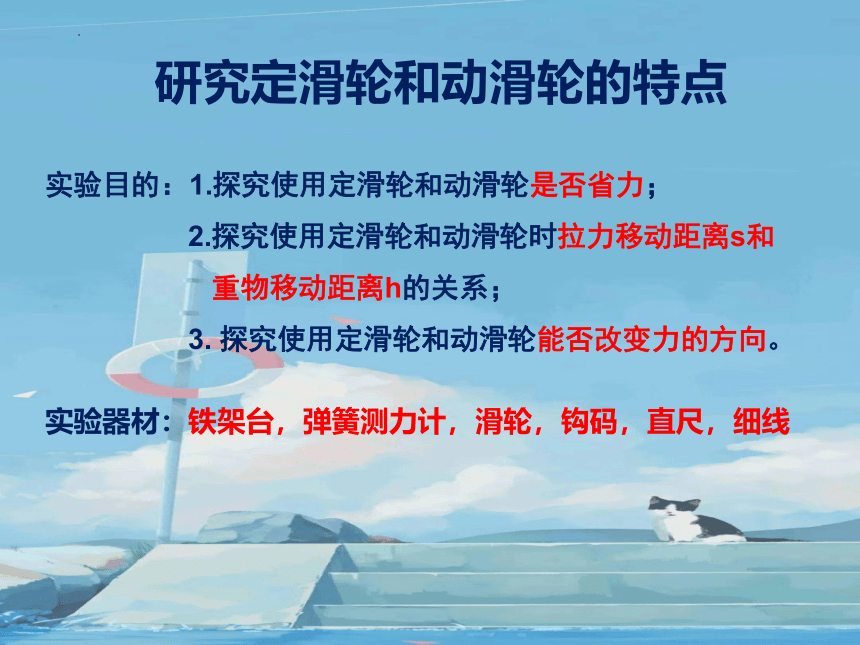 研究定滑轮和动滑轮的特点

实验目的：1.探究使用定滑轮和动滑轮是否省力；

2.探究使用定滑轮和动滑轮时拉力移动距离s和重物移动距离h的关系；

3. 探究使用定滑轮和动滑轮能否改变力的方向。

实验器材：铁架台，弹簧测力计，滑轮，钩码，直尺，细线